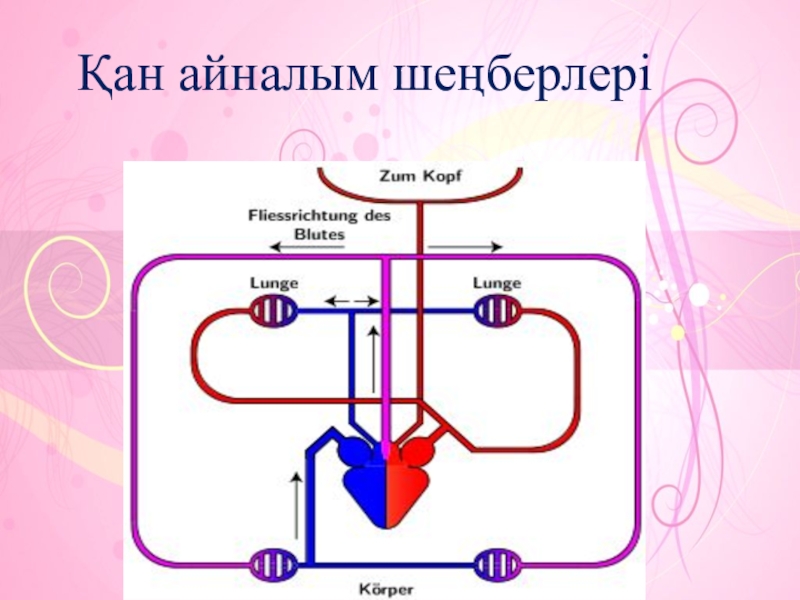 Қан айналым шеңберлері

Zum Kopf

Fliessrichtung des Blutes

Lunge

Lunge

Körper